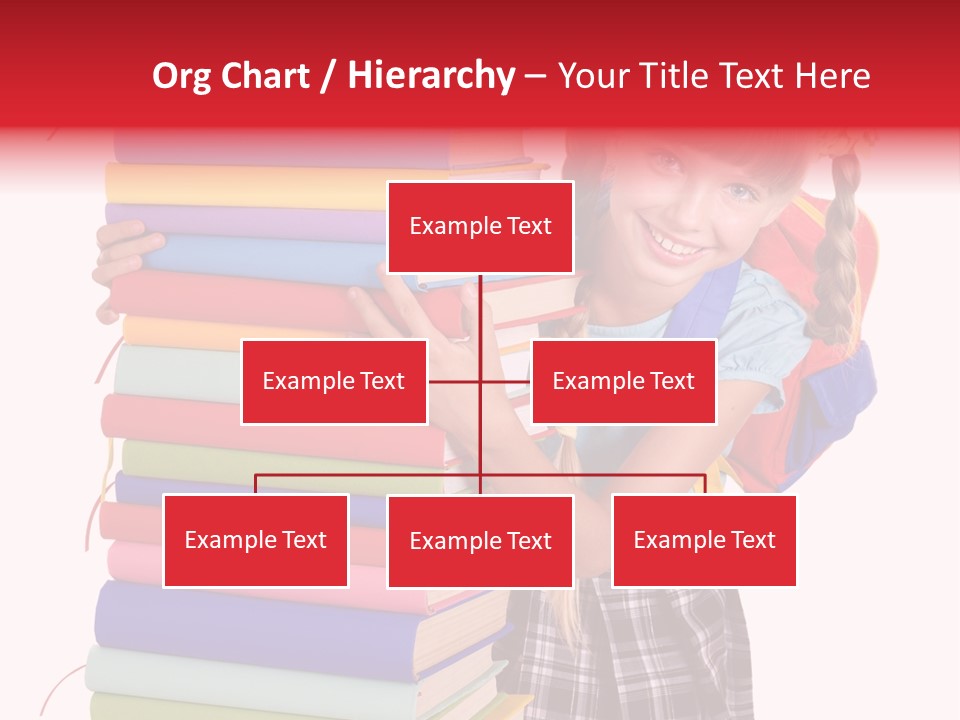 Org Chart / Hierarchy – Your Title Text Here

Example Text

Example Text

Example Text

Example Text

Example Text

Example Text